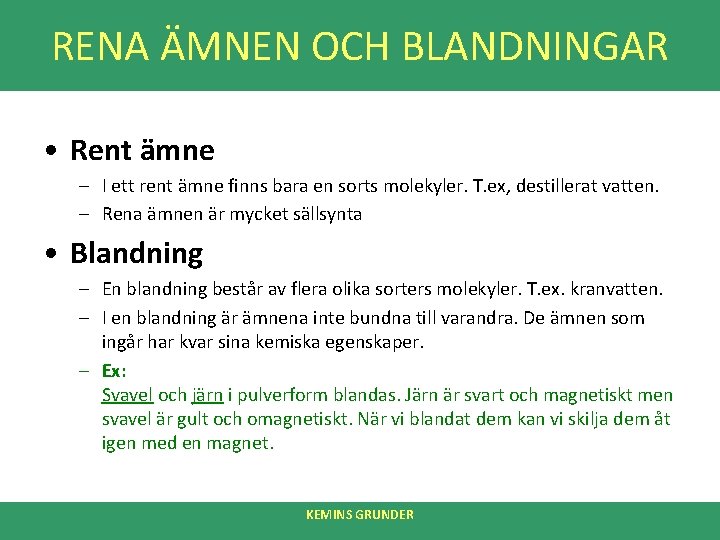 RENA ÄMNEN OCH BLANDNINGAR

• Rent ämne
– I ett rent ämne finns bara en sorts molekyler. T.ex, destillerat vatten.
– Rena ämnen är mycket sällsynta

• Blandning
– En blandning består av flera olika sorters molekyler. T.ex. kranvatten.
– I en blandning är ämnena inte bundna till varandra. De ämnen som ingår har kvar sina kemiska egenskaper.
– Ex:
Svavel och järn i pulverform blandas. Järn är svart och magnetiskt men svavel är gult och omagnetiskt. När vi blandat dem kan vi skilja dem åt igen med en magnet.

KEMINS GRUNDER